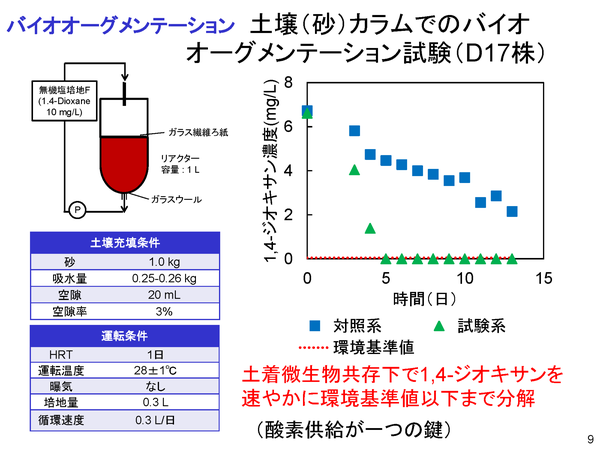 バイオオーグメンテーション　土壌（砂）カラムでのバイオオーグメンテーション試験（D17株）

無機塩培地F
(1.4-Dioxane
10 mg/L)

ガラス繊維ろ紙

リアクター
容量：1 L

ガラスウール

P

| 土壌充填条件 | |
|---|---|
| 砂 | 1.0 kg |
| 吸水量 | 0.25-0.26 kg |
| 空隙 | 20 mL |
| 空隙率 | 3% |

| 運転条件 | |
|---|---|
| HRT | 1日 |
| 運転温度 | 28±1℃ |
| 曝気 | なし |
| 培地量 | 0.3 L |
| 循環速度 | 0.3 L/日 |

1,4-ジオキサン濃度(mg/L)
8
6
4
2
0
0
5
10
15
時間（日）

対照系
試験系
環境基準値

土着微生物共存下で1,4-ジオキサンを速やかに環境基準値以下まで分解

（酸素供給が一つの鍵）

9